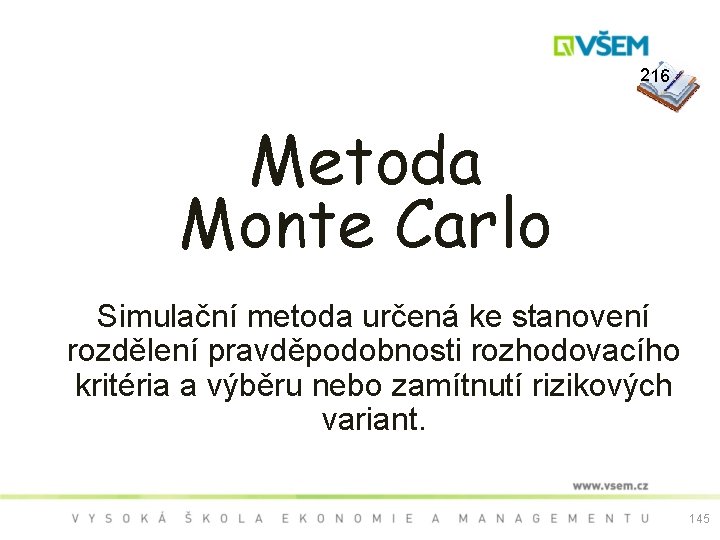 VŠEM

216

Metoda
Monte Carlo

Simulační metoda určená ke stanovení rozdělení pravděpodobnosti rozhodovacího kritéria a výběru nebo zamítnutí rizikových variant.

www.vsem.cz

VYSOKÁ ŠKOLA EKONOMIE A MANAGEMENTU

145